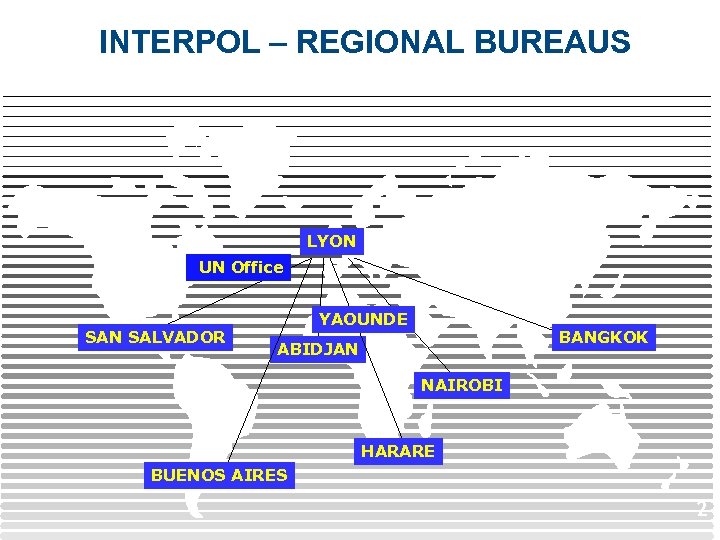 INTERPOL – REGIONAL BUREAUS

LYON

UN Office

YAOUNDE

SAN SALVADOR

ABIDJAN

BANGKOK

NAIROBI

HARARE

BUENOS AIRES

2